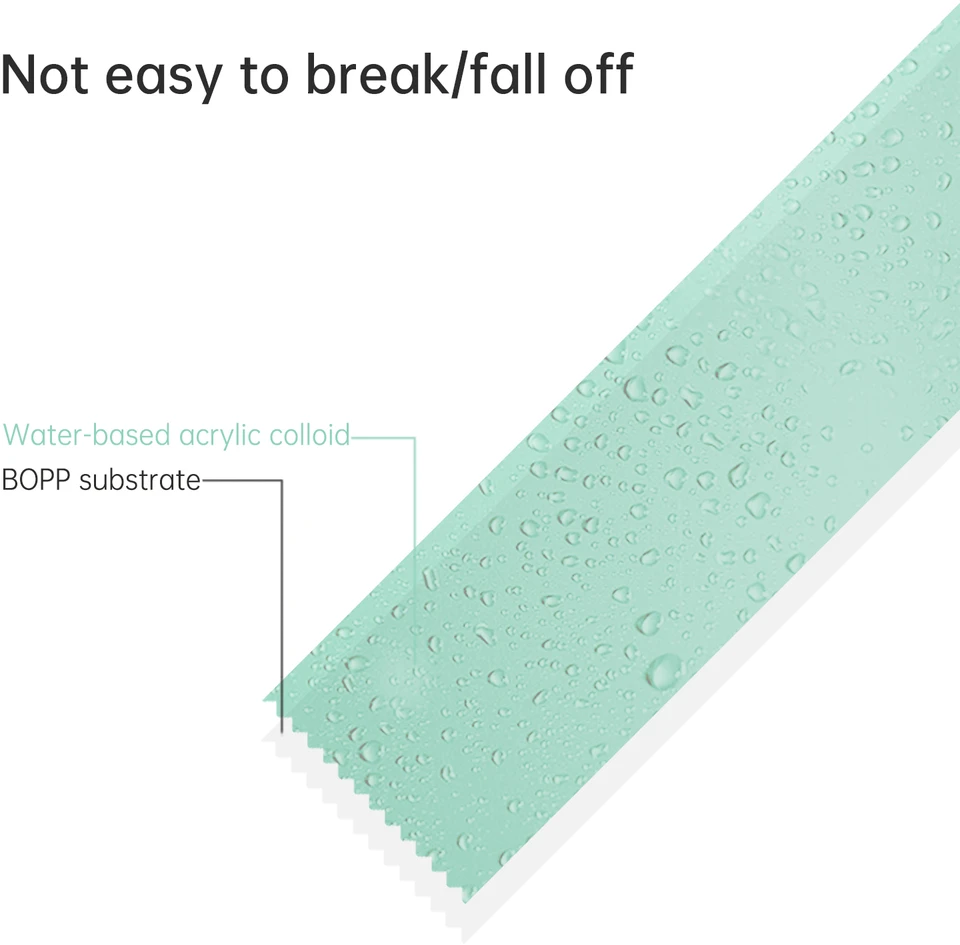 Not easy to break/fall off

Water-based acrylic colloid

BOPP substrate